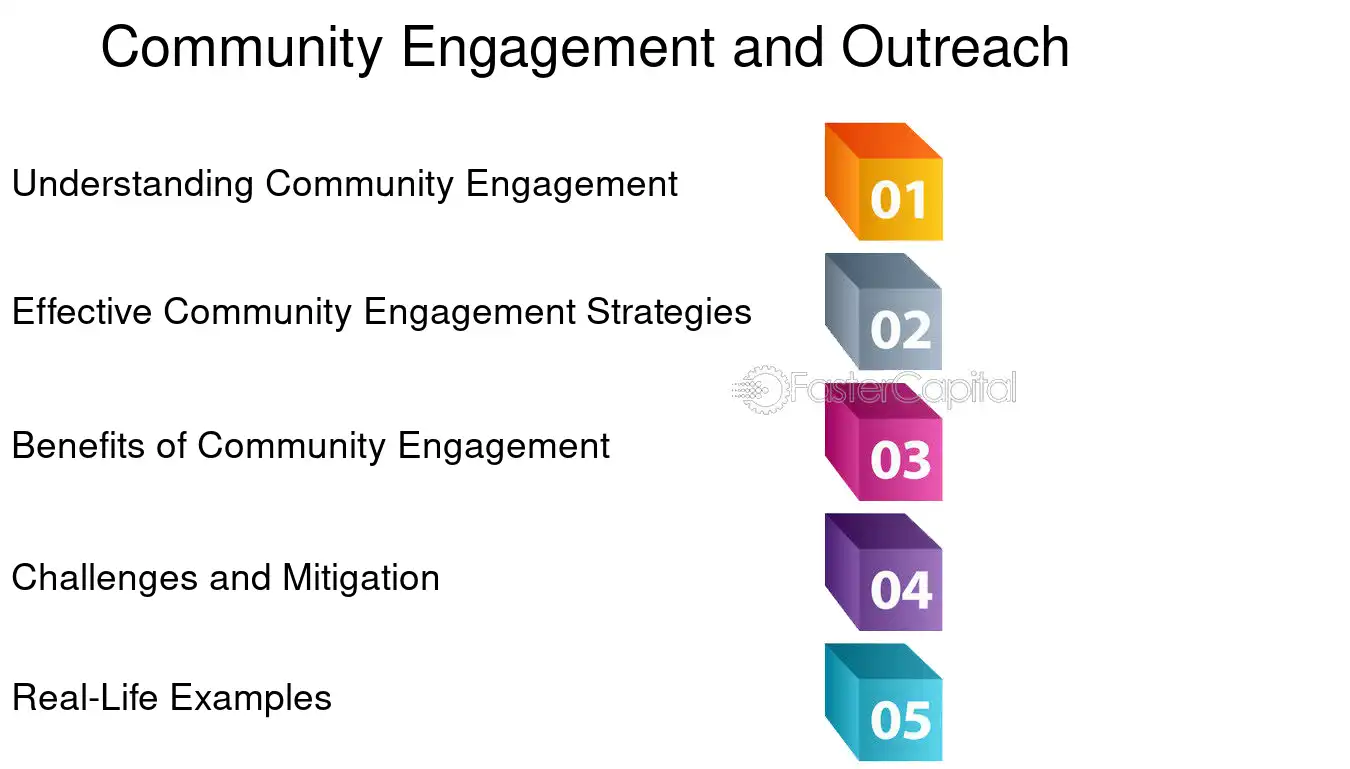 Community Engagement and Outreach

Understanding Community Engagement

01

Effective Community Engagement Strategies

02

FasterCapital

Benefits of Community Engagement

03

Challenges and Mitigation

04

Real-Life Examples

05